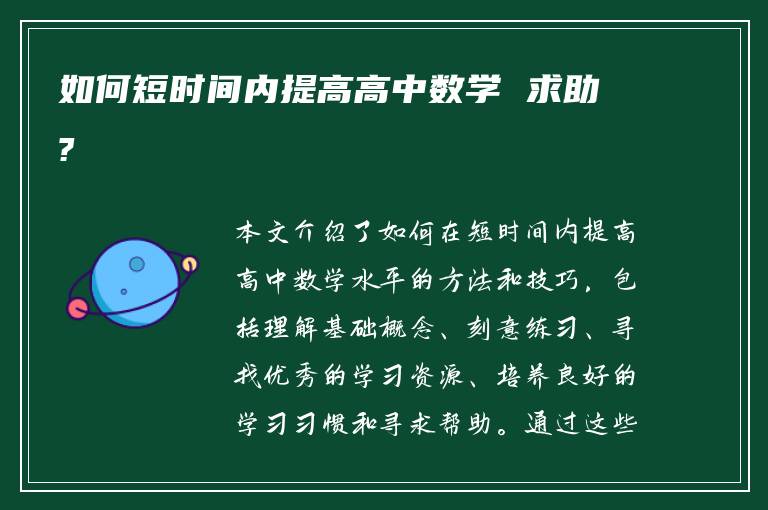 如何短时间内提高高中数学 求助?

本文介绍了如何在短时间内提高高中数学水平的方法和技巧，包括理解基础概念、刻意练习、寻找优秀的学习资源、培养良好的学习习惯和寻求帮助。通过这些